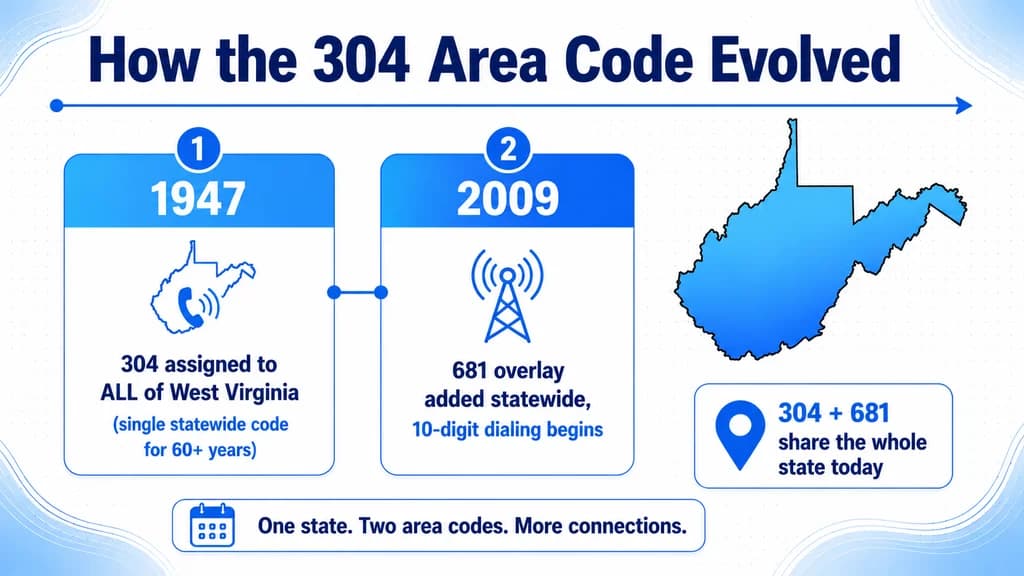 How the 304 Area Code Evolved

1
1947
304 assigned to ALL of West Virginia
(single statewide code for 60+ years)

2
2009
681 overlay added statewide,
10-digit dialing begins

304 + 681 share the whole state today

One state. Two area codes. More connections.